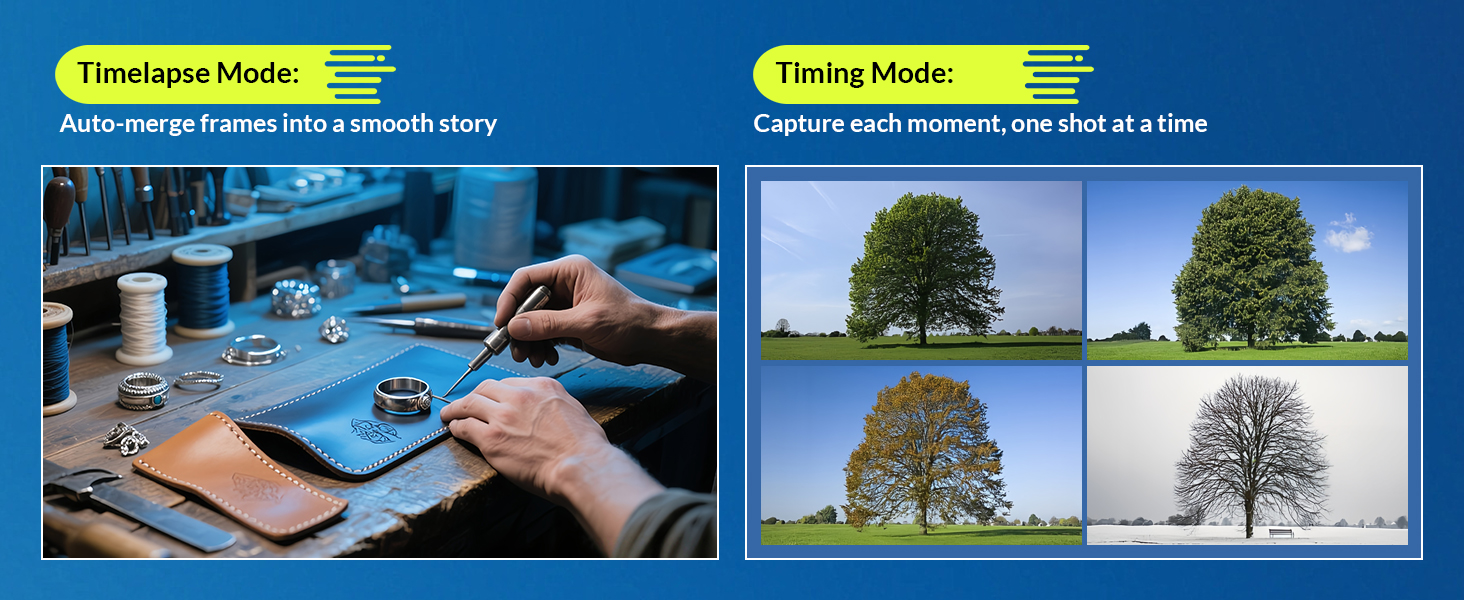 Timelapse Mode:
Auto-merge frames into a smooth story

Timing Mode:
Capture each moment, one shot at a time